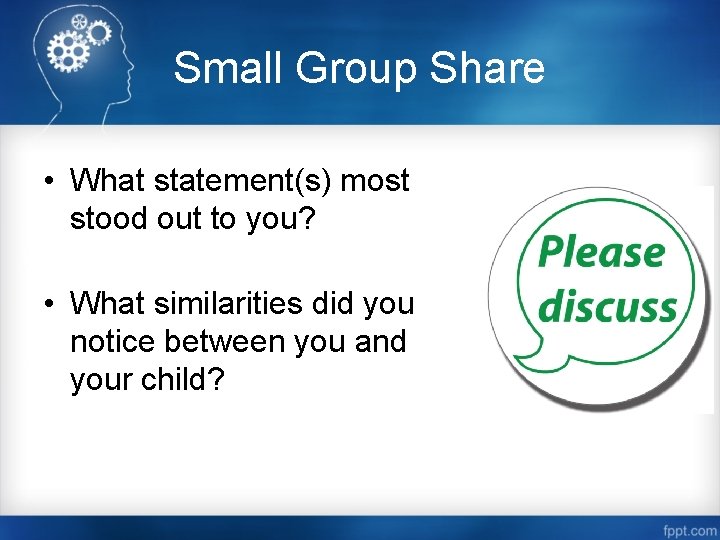 Small Group Share

• What statement(s) most stood out to you?

• What similarities did you notice between you and your child?

Please discuss

fppt.com